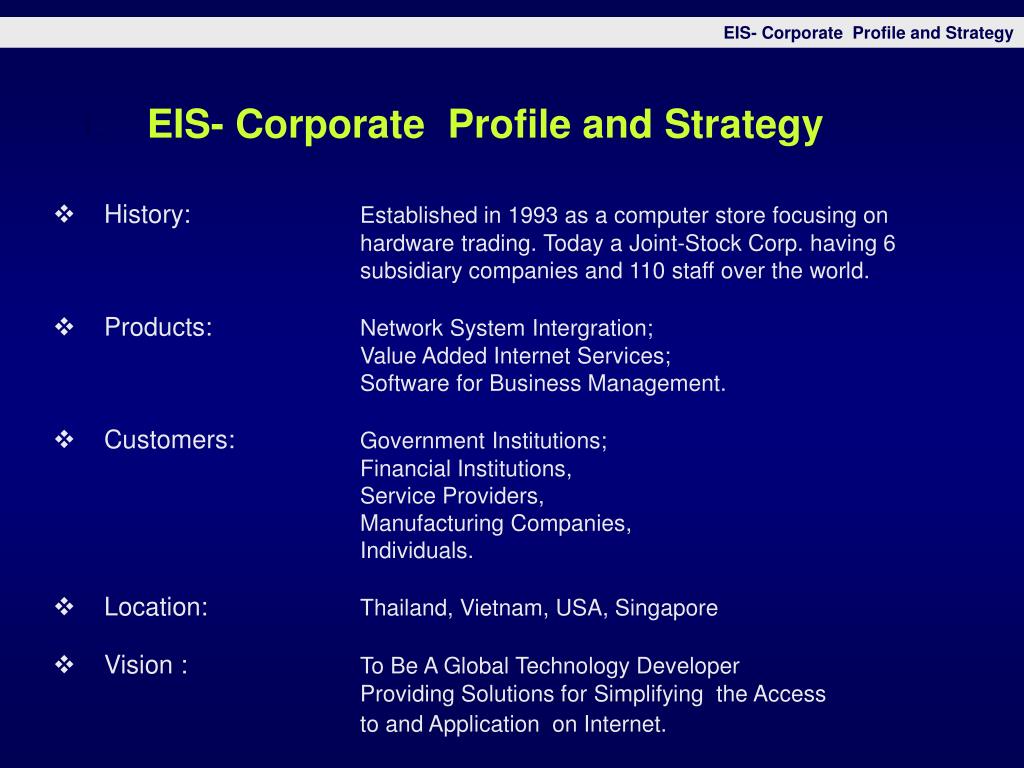 EIS- Corporate Profile and Strategy

EIS- Corporate Profile and Strategy

❖ History: Established in 1993 as a computer store focusing on hardware trading. Today a Joint-Stock Corp. having 6 subsidiary companies and 110 staff over the world.

❖ Products: Network System Intergration;
Value Added Internet Services;
Software for Business Management.

❖ Customers: Government Institutions;
Financial Institutions,
Service Providers,
Manufacturing Companies,
Individuals.

❖ Location: Thailand, Vietnam, USA, Singapore

❖ Vision : To Be A Global Technology Developer
Providing Solutions for Simplifying the Access
to and Application on Internet.